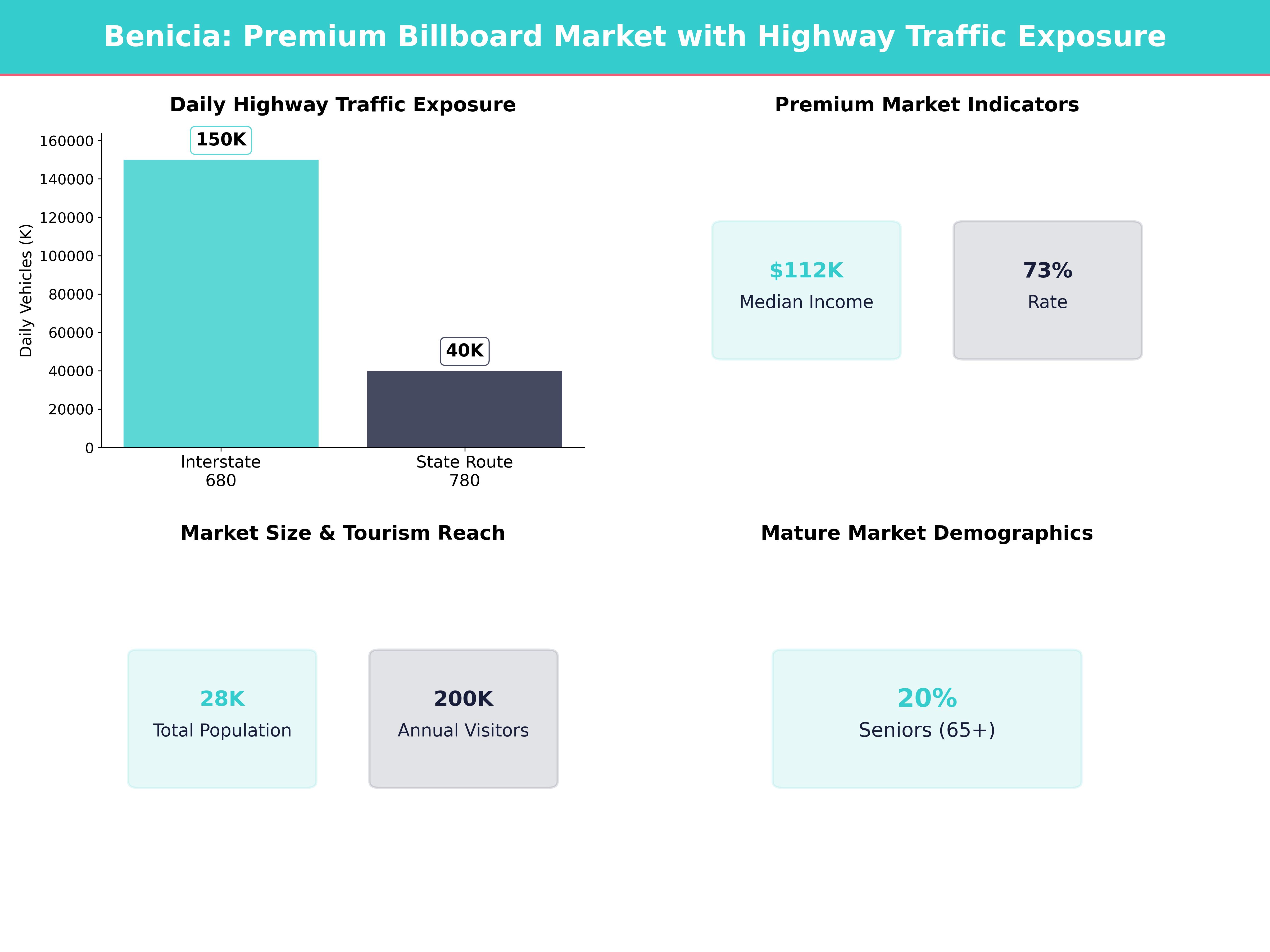 Benicia: Premium Billboard Market with Highway Traffic Exposure

Daily Highway Traffic Exposure

Daily Vehicles (K)

160000
140000
120000
100000
80000
60000
40000
20000
0

150K
40K

Interstate 680
State Route 780

Premium Market Indicators

$112K
Median Income

73%
Rate

Market Size & Tourism Reach

28K
Total Population

200K
Annual Visitors

Mature Market Demographics

20%
Seniors (65+)